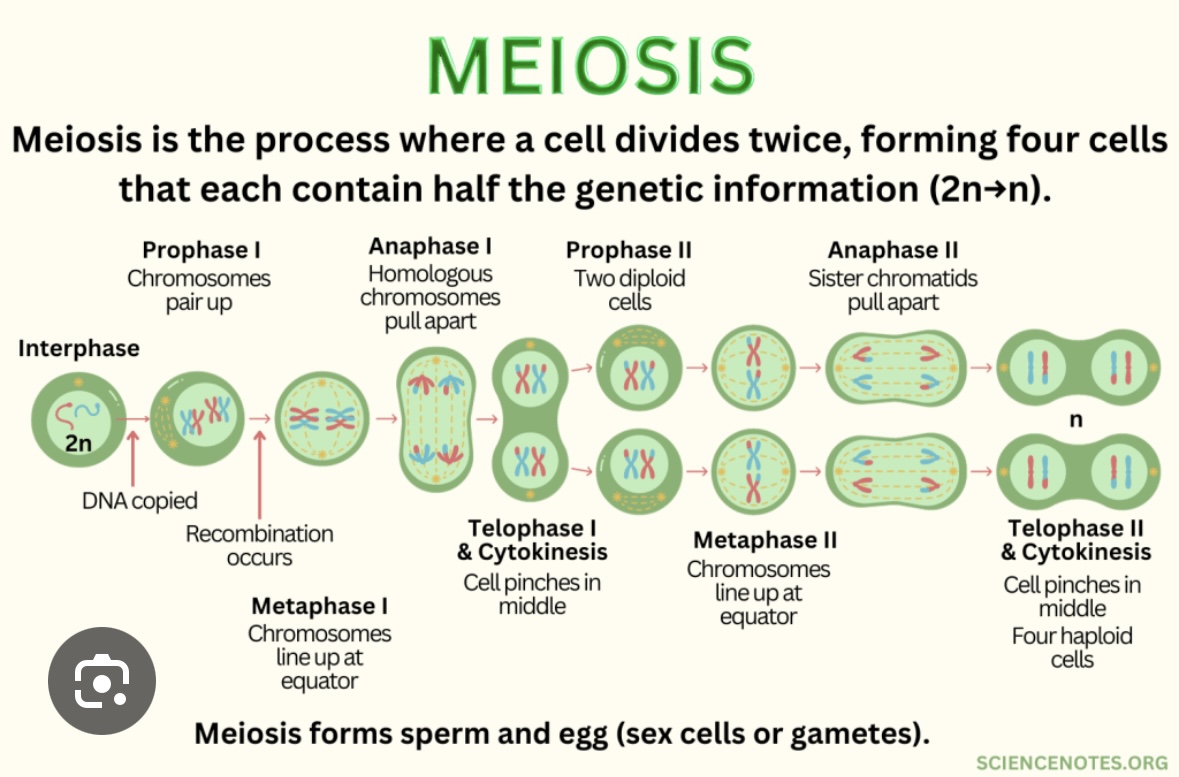 MEIOSIS

Meiosis is the process where a cell divides twice, forming four cells that each contain half the genetic information (2n→n).

Interphase

2n

DNA copied

Prophase I
Chromosomes pair up

Recombination occurs

Metaphase I
Chromosomes line up at equator

Anaphase I
Homologous chromosomes pull apart

Telophase I & Cytokinesis
Cell pinches in middle

Prophase II
Two diploid cells

Metaphase II
Chromosomes line up at equator

Anaphase II
Sister chromatids pull apart

n

Telophase II & Cytokinesis
Cell pinches in middle
Four haploid cells

Meiosis forms sperm and egg (sex cells or gametes).

SCIENCENOTES.ORG